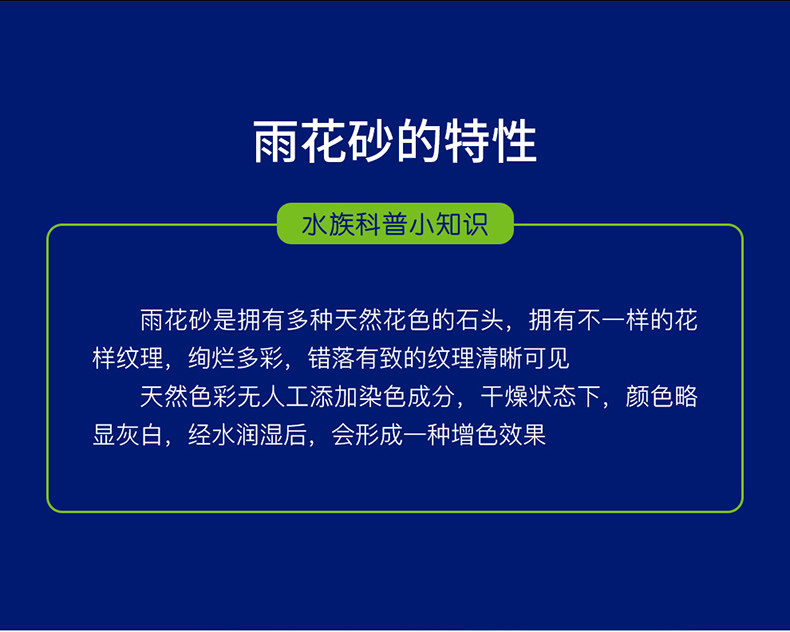 雨花砂的特性

水族科普小知识

雨花砂是拥有多种天然花色的石头，拥有不一样的花样纹理，绚烂多彩，错落有致的纹理清晰可见

天然色彩无人工添加染色成分，干燥状态下，颜色略显灰白，经水润湿后，会形成一种增色效果